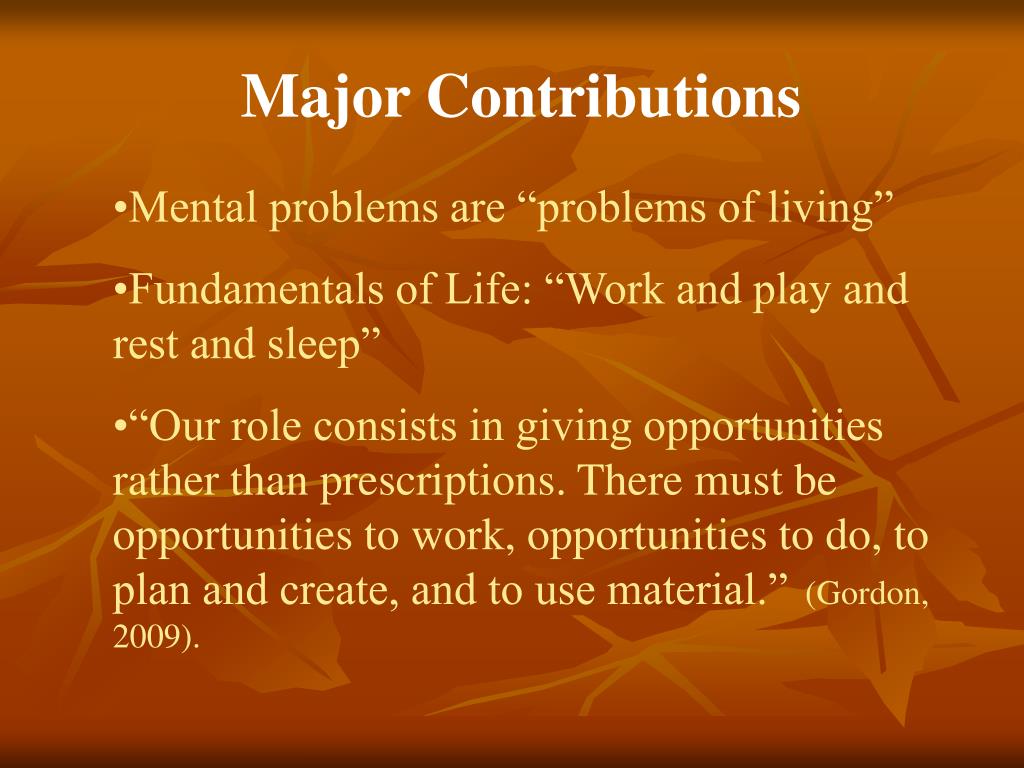 Major Contributions

•Mental problems are “problems of living”

•Fundamentals of Life: “Work and play and rest and sleep”

•“Our role consists in giving opportunities rather than prescriptions. There must be opportunities to work, opportunities to do, to plan and create, and to use material.” (Gordon, 2009).